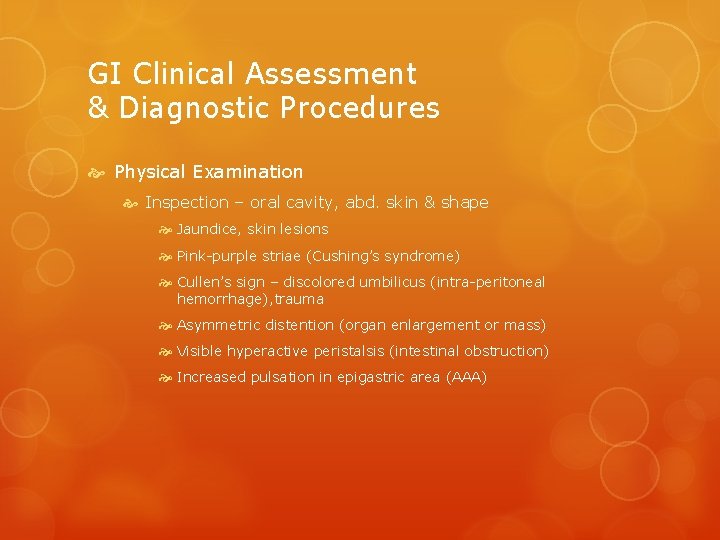 GI Clinical Assessment
& Diagnostic Procedures

Physical Examination

Inspection – oral cavity, abd. skin & shape

Jaundice, skin lesions

Pink-purple striae (Cushing's syndrome)

Cullen's sign – discolored umbilicus (intra-peritoneal hemorrhage),trauma

Asymmetric distention (organ enlargement or mass)

Visible hyperactive peristalsis (intestinal obstruction)

Increased pulsation in epigastric area (AAA)